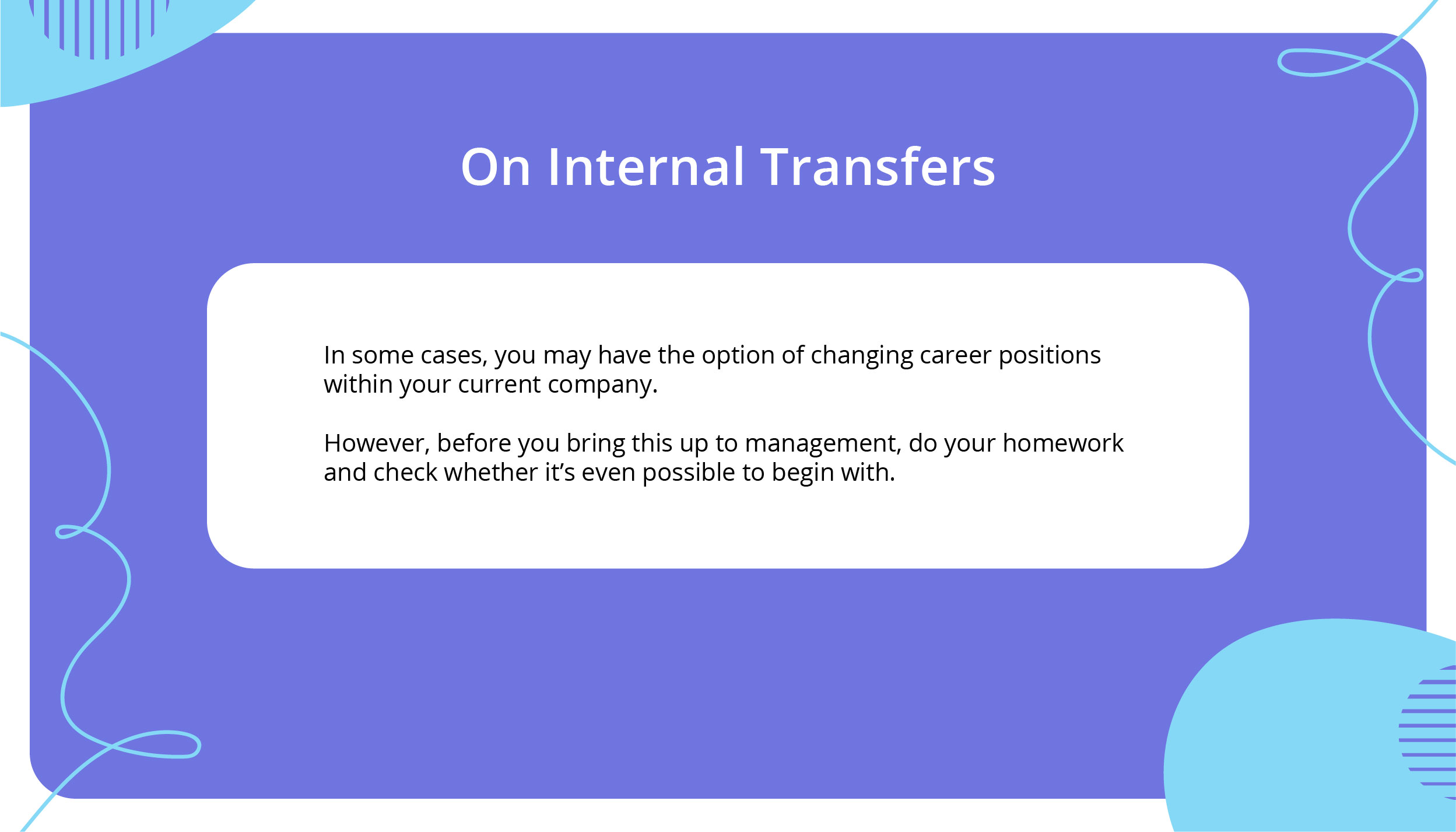 On Internal Transfers

In some cases, you may have the option of changing career positions within your current company.

However, before you bring this up to management, do your homework and check whether it’s even possible to begin with.